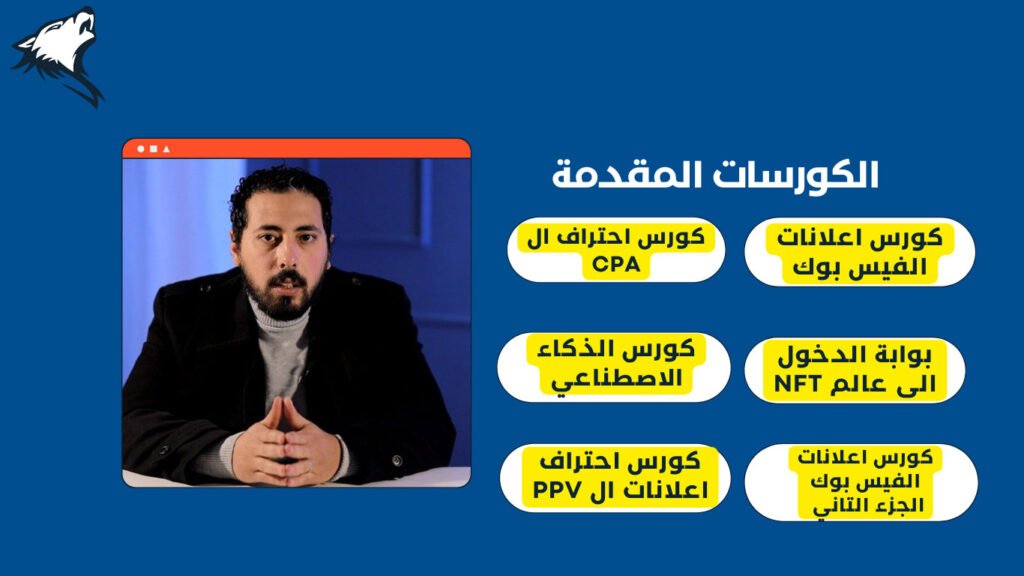 الكورسات المقدمة

كورس اعلانات الفيس بوك

كورس احتراف ال CPA

بوابة الدخول الى عالم NFT

كورس الذكاء الاصطناعي

كورس اعلانات الفيس بوك الجزء الثاني

كورس احتراف اعلانات ال PPV